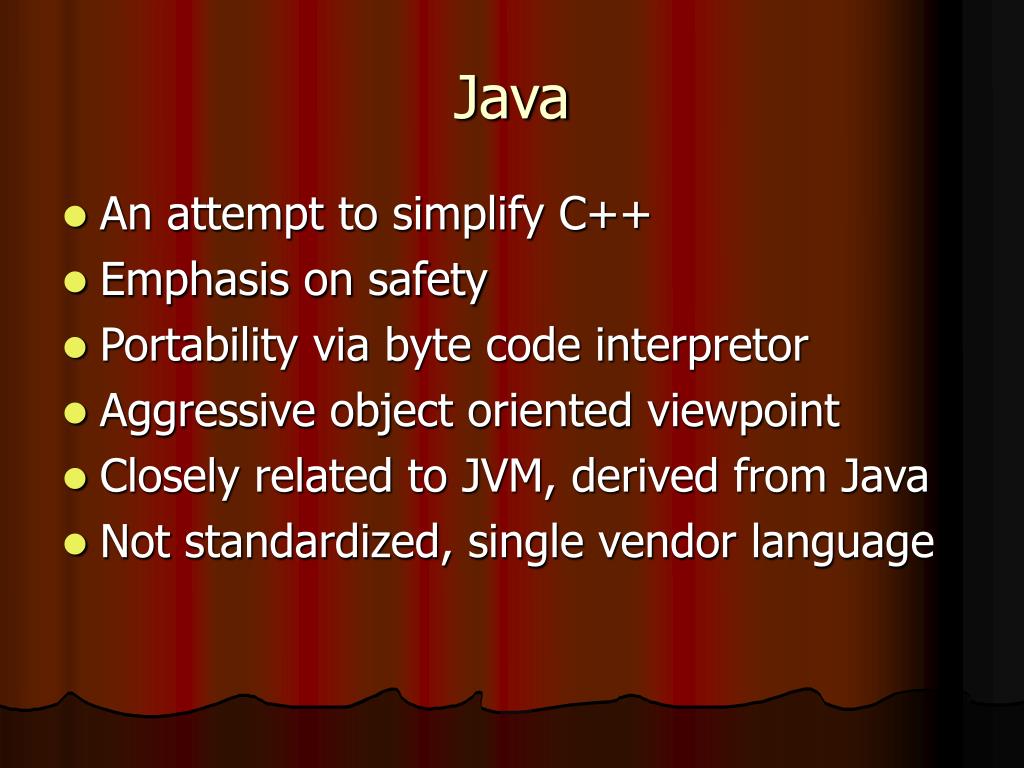 Java

- An attempt to simplify C++
- Emphasis on safety
- Portability via byte code interpretor
- Aggressive object oriented viewpoint
- Closely related to JVM, derived from Java
- Not standardized, single vendor language